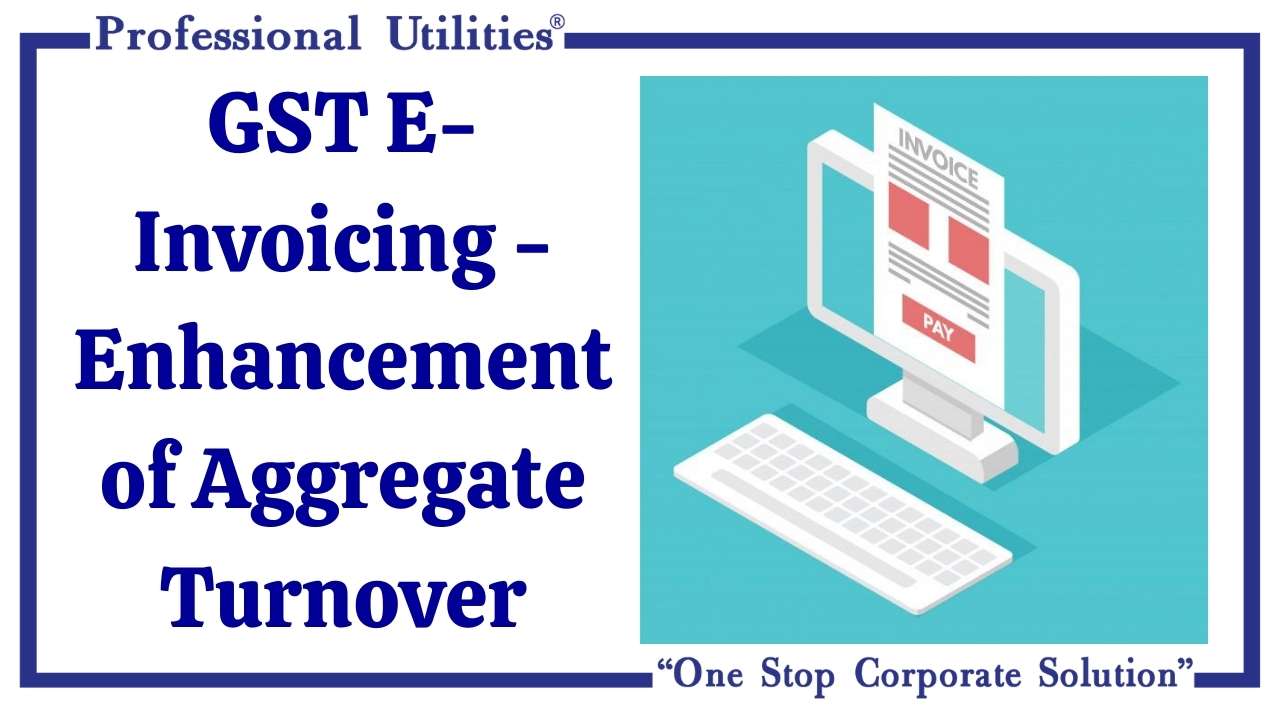 Professional Utilities®

GST E-Invoicing - Enhancement of Aggregate Turnover

INVOICE

PAY

"One Stop Corporate Solution"